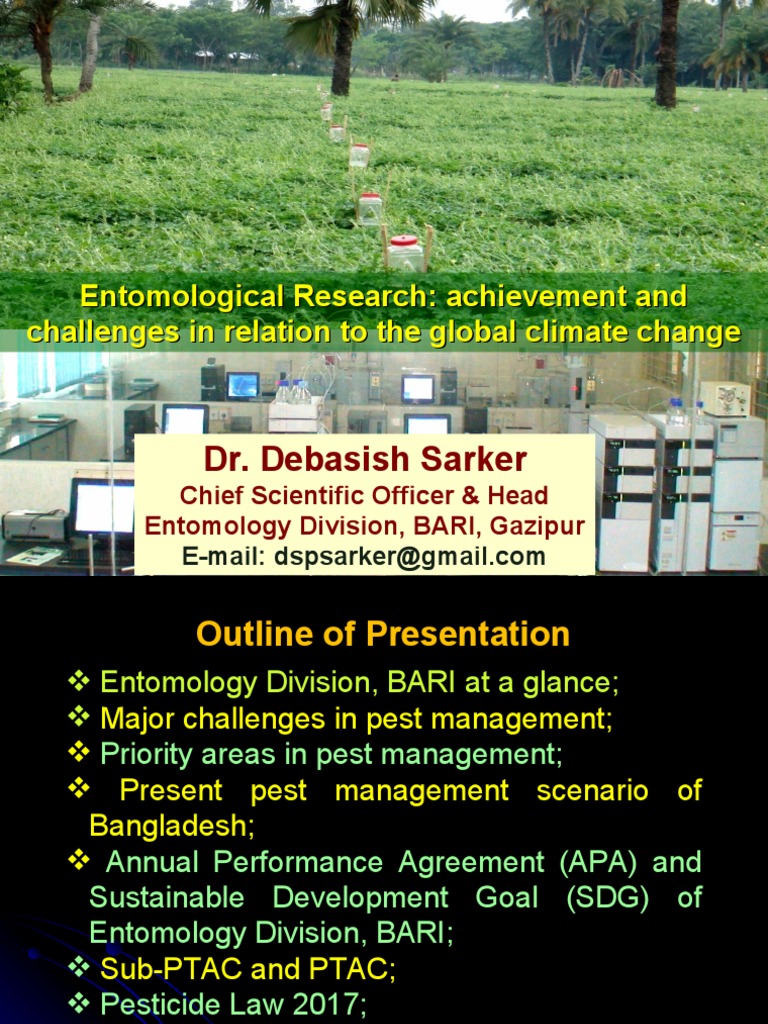 Entomological Research: achievement and challenges in relation to the global climate change

Dr. Debasish Sarker
Chief Scientific Officer & Head
Entomology Division, BARI, Gazipur
E-mail: dspsarker@gmail.com

Outline of Presentation

❖ Entomology Division, BARI at a glance;
❖ Major challenges in pest management;
❖ Priority areas in pest management;
❖ Present pest management scenario of Bangladesh;
❖ Annual Performance Agreement (APA) and Sustainable Development Goal (SDG) of Entomology Division, BARI;
❖ Sub-PTAC and PTAC;
❖ Pesticide Law 2017;